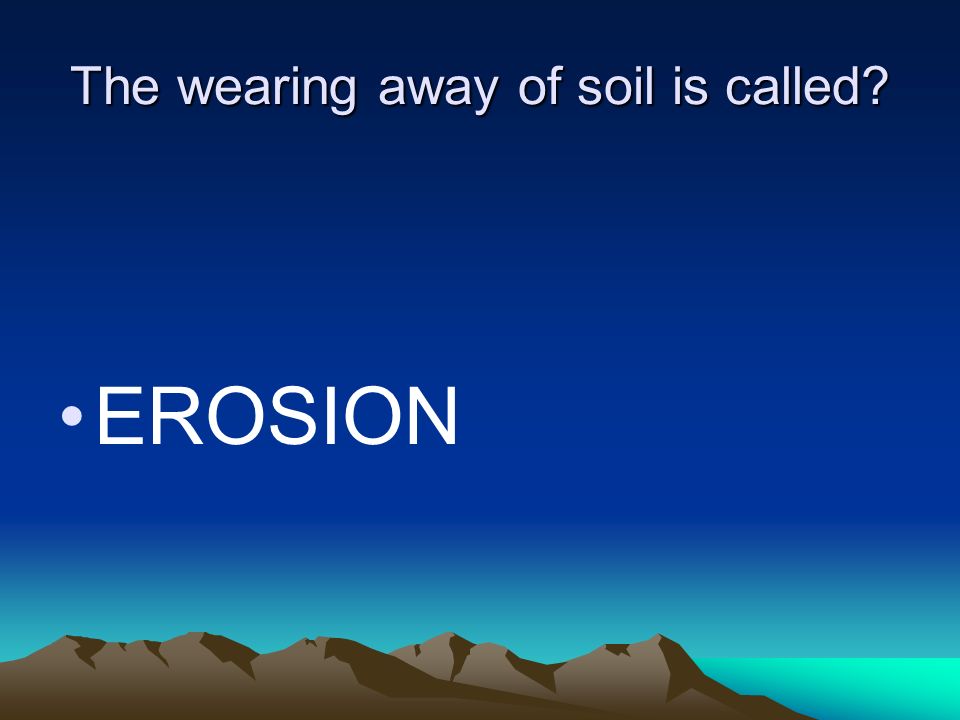 The wearing away of soil is called?

• EROSION